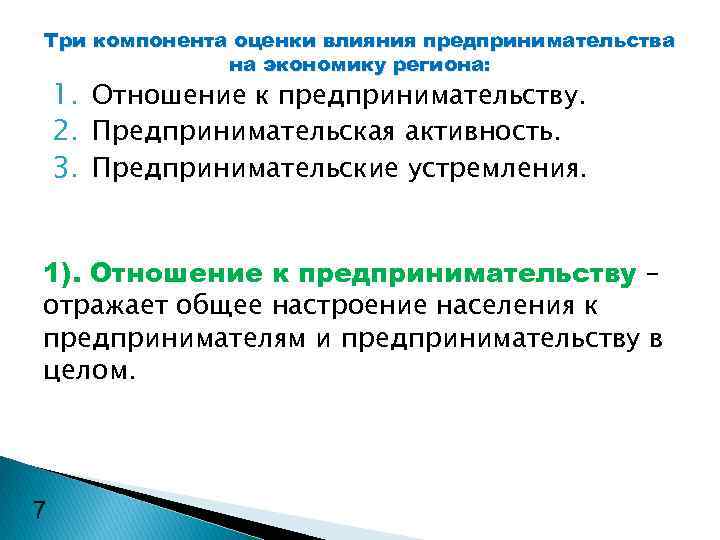 Три компонента оценки влияния предпринимательства на экономику региона:

1. Отношение к предпринимательству.
2. Предпринимательская активность.
3. Предпринимательские устремления.

1). Отношение к предпринимательству – отражает общее настроение населения к предпринимателям и предпринимательству в целом.

7